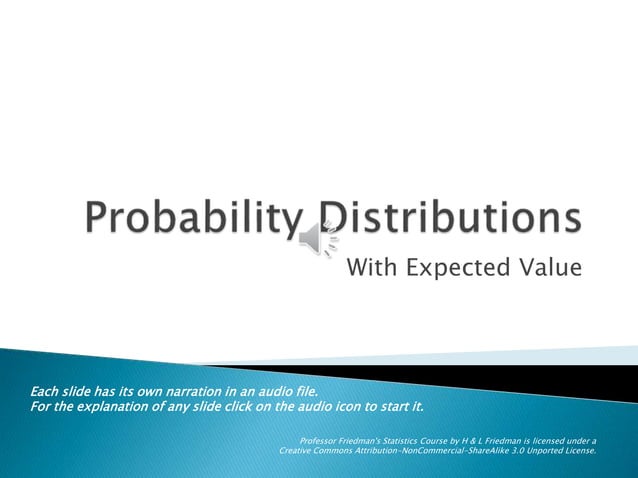 Probability Distributions

With Expected Value

Each slide has its own narration in an audio file.
For the explanation of any slide click on the audio icon to start it.

Professor Friedman's Statistics Course by H & L Friedman is licensed under a Creative Commons Attribution-NonCommercial-ShareAlike 3.0 Unported License.